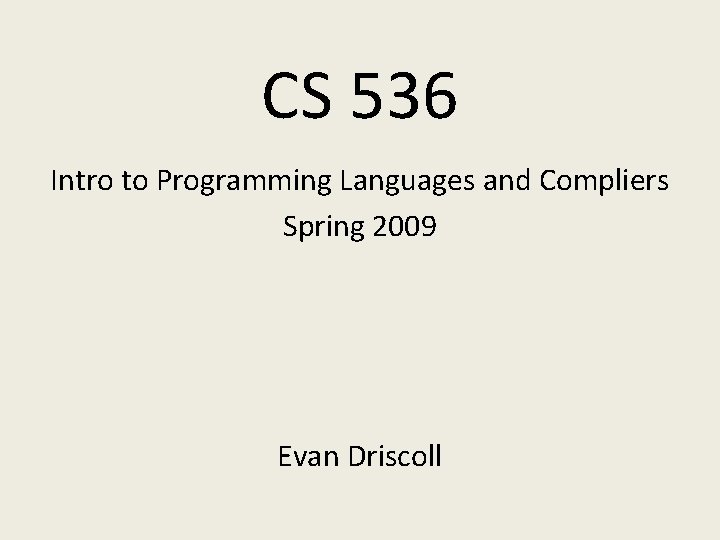 CS 536

Intro to Programming Languages and Compliers
Spring 2009

Evan Driscoll